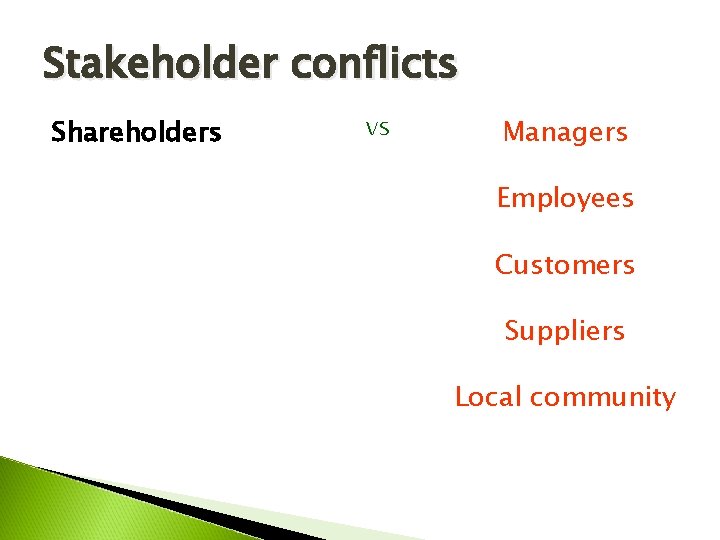 Stakeholder conflicts

Shareholders VS Managers

Employees

Customers

Suppliers

Local community